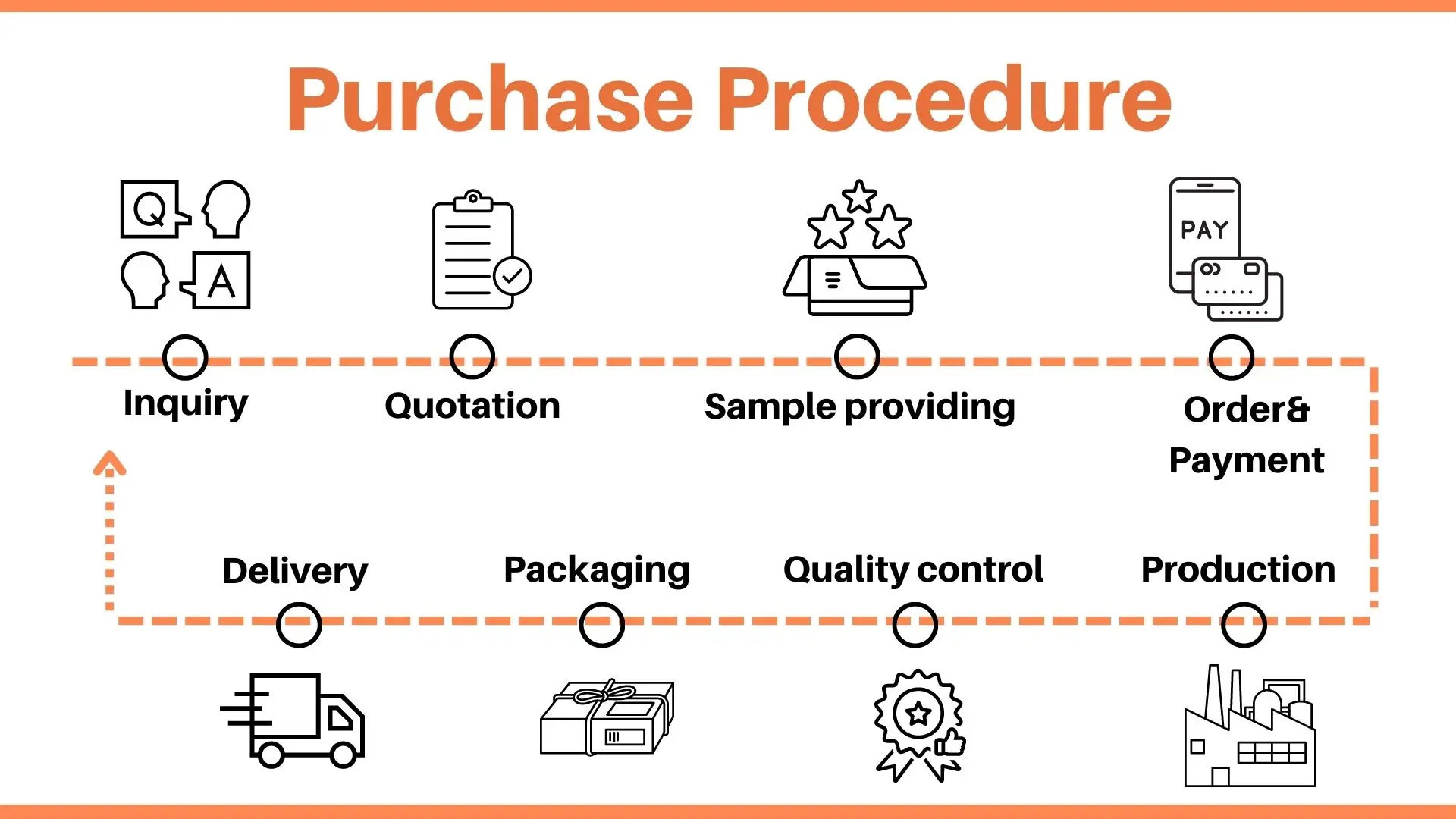 Purchase Procedure

Q

A

PAY

Inquiry

Quotation

Sample providing

Order& Payment

Delivery

Packaging

Quality control

Production